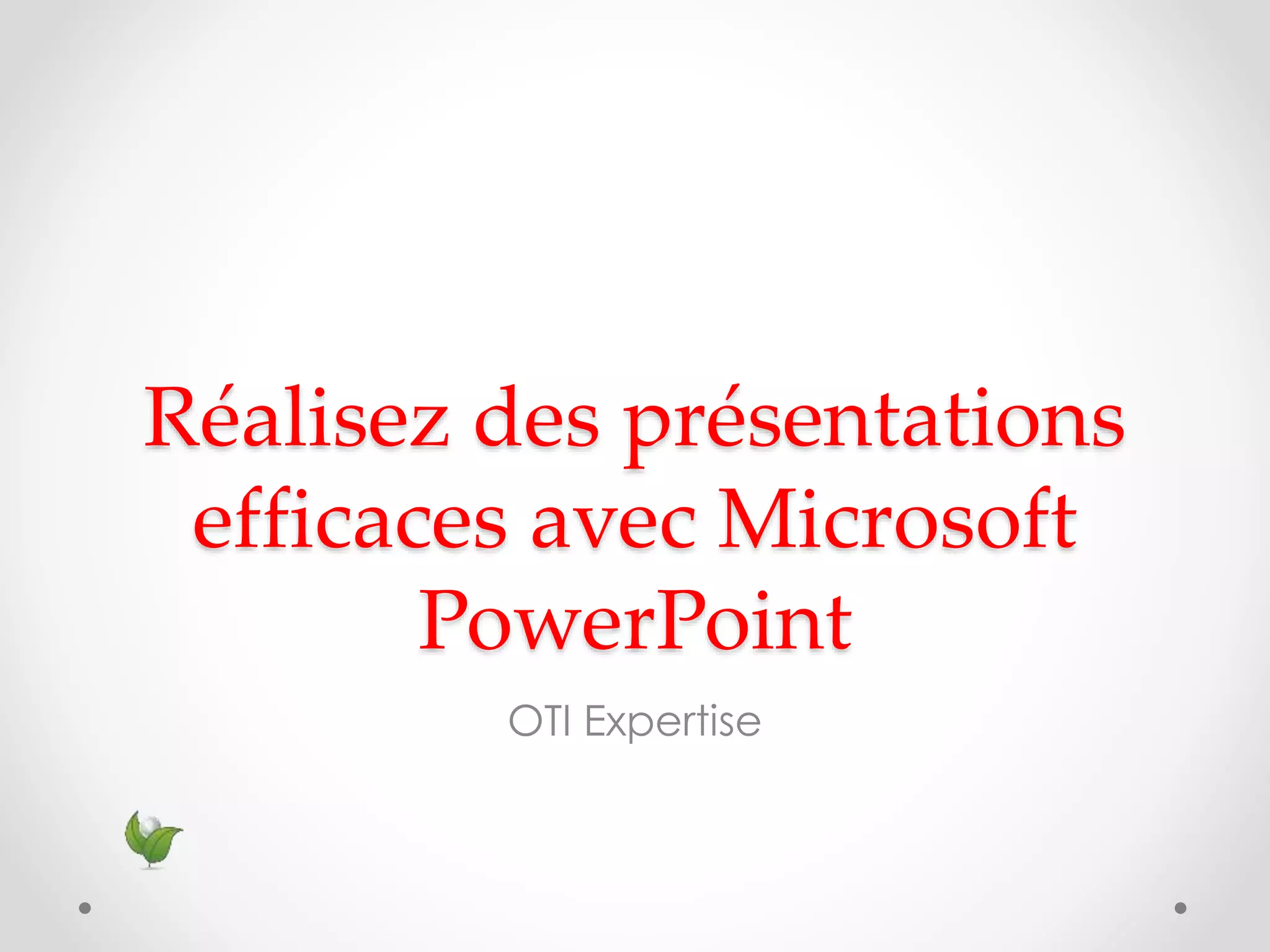 Réalisez des présentations efficaces avec Microsoft PowerPoint

OTI Expertise